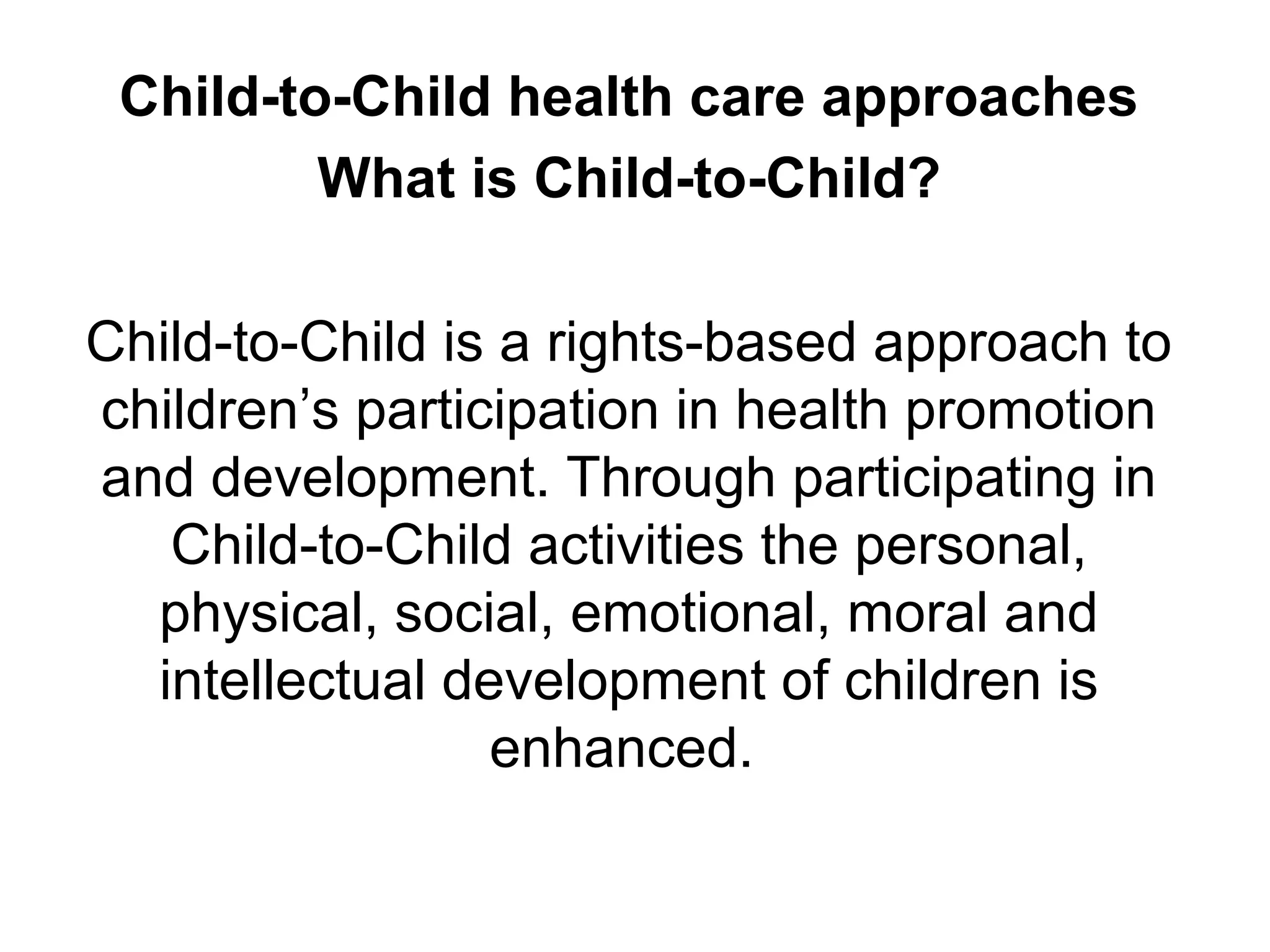 Child-to-Child health care approaches
What is Child-to-Child?

Child-to-Child is a rights-based approach to children’s participation in health promotion and development. Through participating in Child-to-Child activities the personal, physical, social, emotional, moral and intellectual development of children is enhanced.